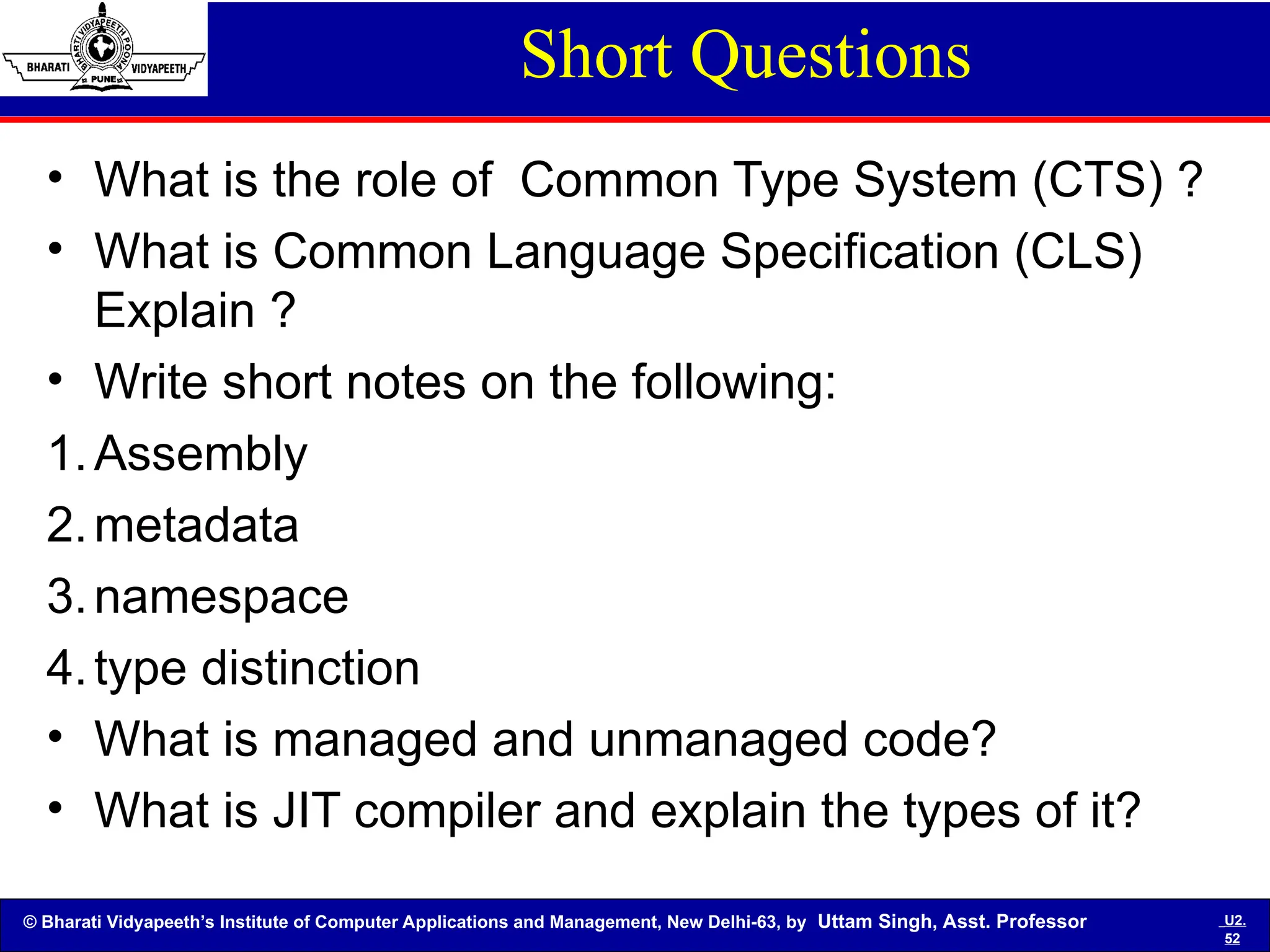 BHARATI VIDYAPEETH POONA BHARATI VIDYAPEETH PUNE

Short Questions

• What is the role of Common Type System (CTS) ?
• What is Common Language Specification (CLS) Explain ?
• Write short notes on the following:
1. Assembly
2. metadata
3. namespace
4. type distinction
• What is managed and unmanaged code?
• What is JIT compiler and explain the types of it?

© Bharati Vidyapeeth's Institute of Computer Applications and Management, New Delhi-63, by Uttam Singh, Asst. Professor

U2. 52